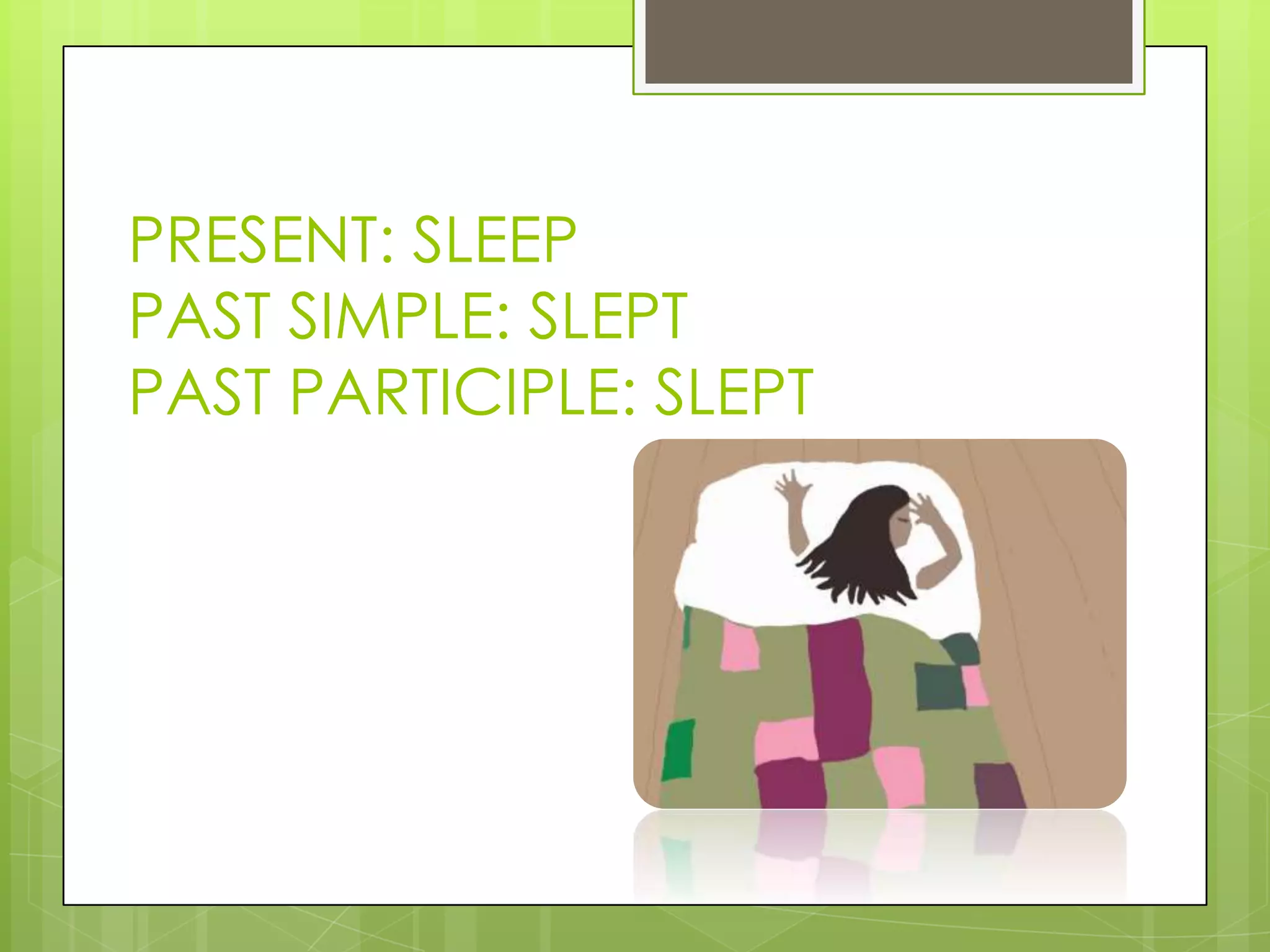 PRESENT: SLEEP
PAST SIMPLE: SLEPT
PAST PARTICIPLE: SLEPT